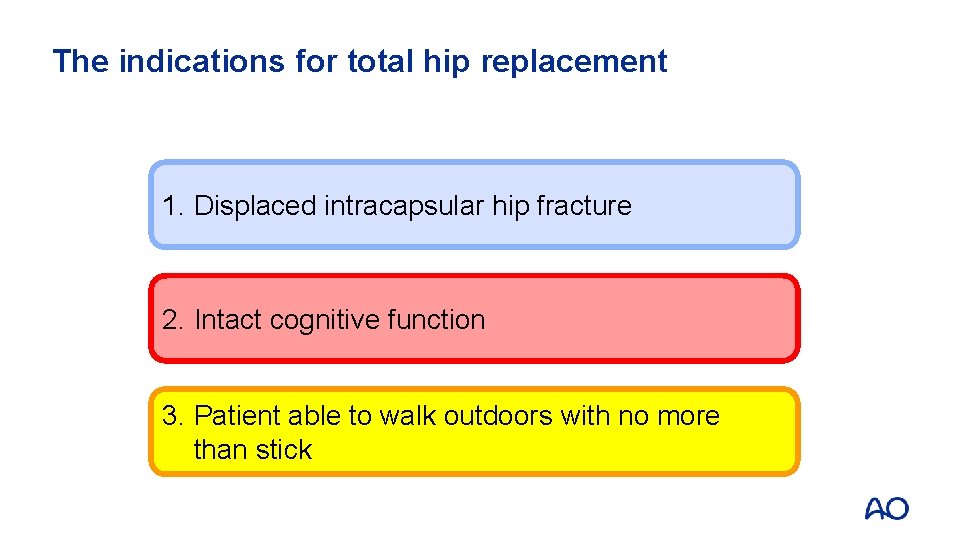 The indications for total hip replacement

1. Displaced intracapsular hip fracture

2. Intact cognitive function

3. Patient able to walk outdoors with no more than stick

AO